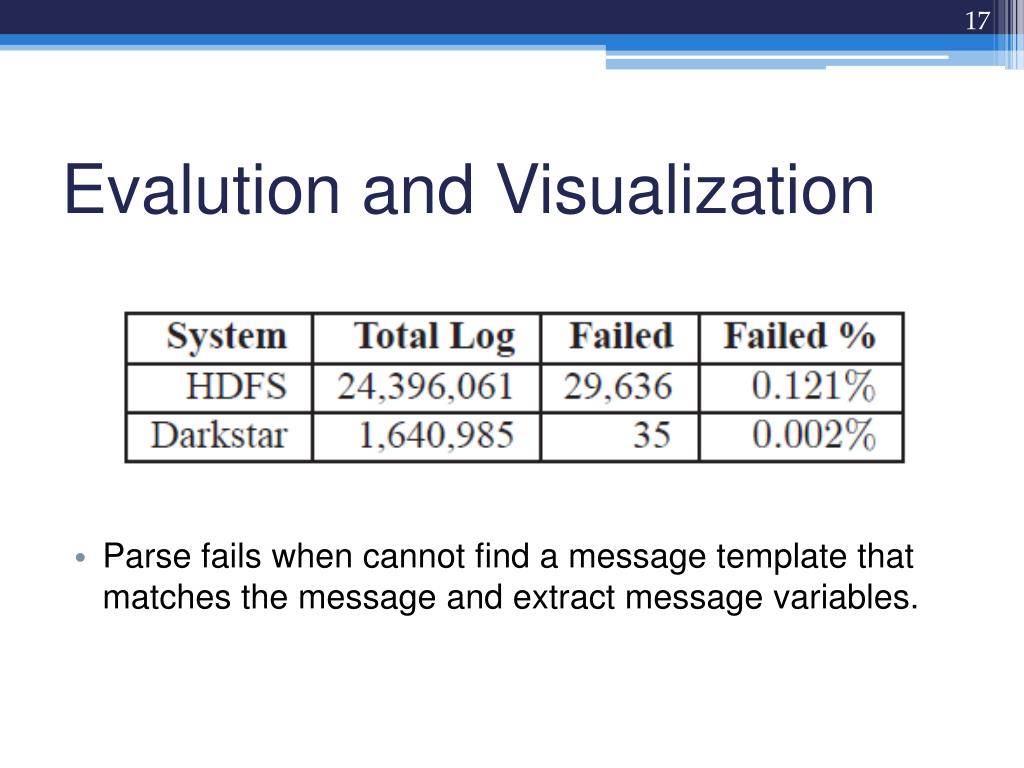 17

Evalution and Visualization

| System | Total Log | Failed | Failed % |
|---|---|---|---|
| HDFS | 24,396,061 | 29,636 | 0.121% |
| Darkstar | 1,640,985 | 35 | 0.002% |

• Parse fails when cannot find a message template that matches the message and extract message variables.